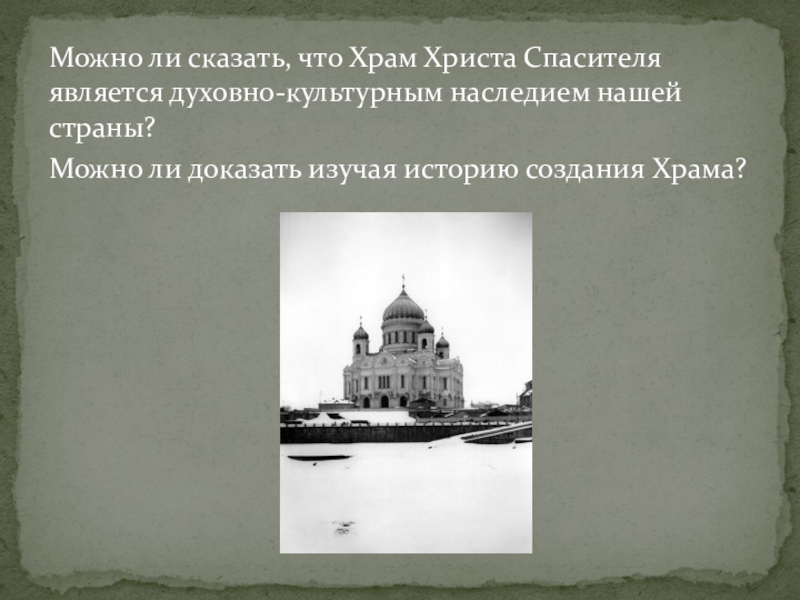 Можно ли сказать, что Храм Христа Спасителя является духовно-культурным наследием нашей страны?

Можно ли доказать изучая историю создания Храма?